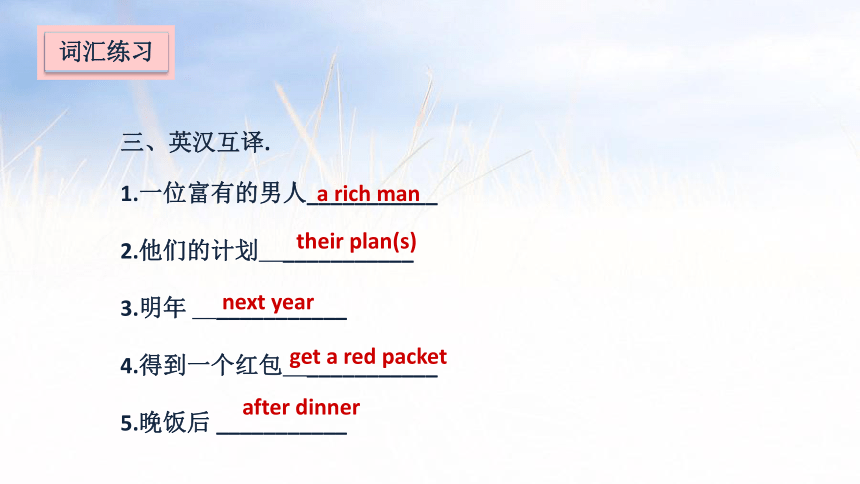 词汇练习

三、英汉互译.

1.一位富有的男人 a rich man

2.他们的计划 their plan(s)

3.明年 next year

4.得到一个红包 get a red packet

5.晚饭后 after dinner